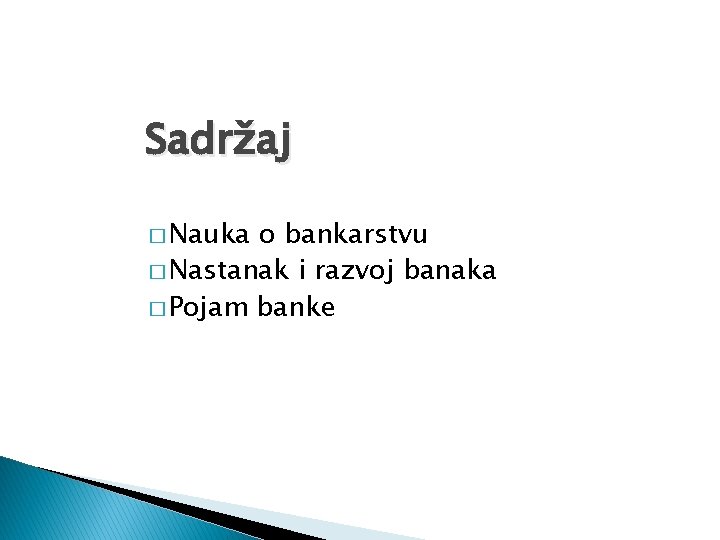 Sadržaj

□ Nauka o bankarstvu
□ Nastanak i razvoj banaka
□ Pojam banke